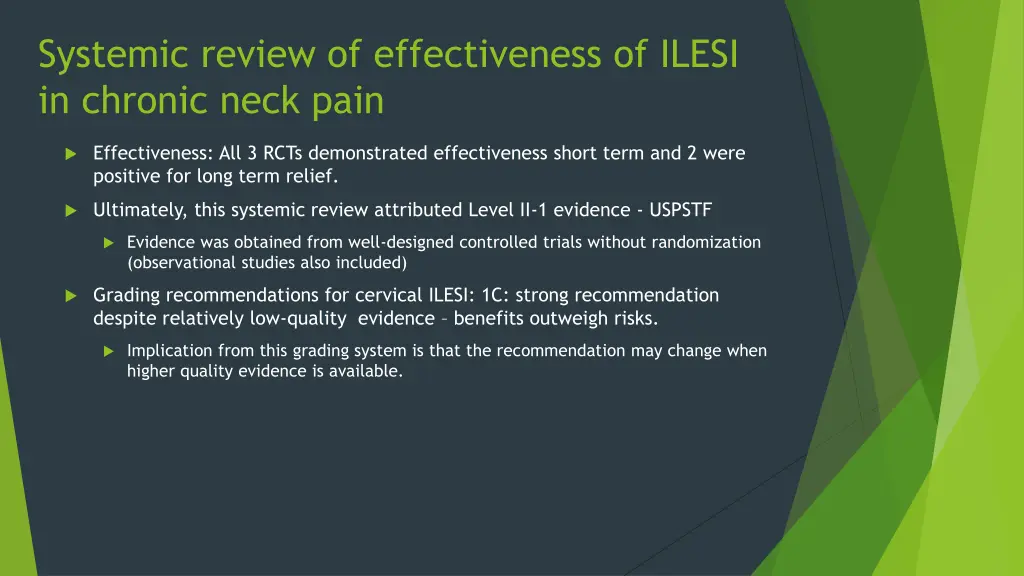 Systemic review of effectiveness of ILESI in chronic neck pain

Effectiveness: All 3 RCTs demonstrated effectiveness short term and 2 were positive for long term relief.

Ultimately, this systemic review attributed Level II-1 evidence - USPSTF

Evidence was obtained from well-designed controlled trials without randomization (observational studies also included)

Grading recommendations for cervical ILESI: 1C: strong recommendation despite relatively low-quality evidence – benefits outweigh risks.

Implication from this grading system is that the recommendation may change when higher quality evidence is available.